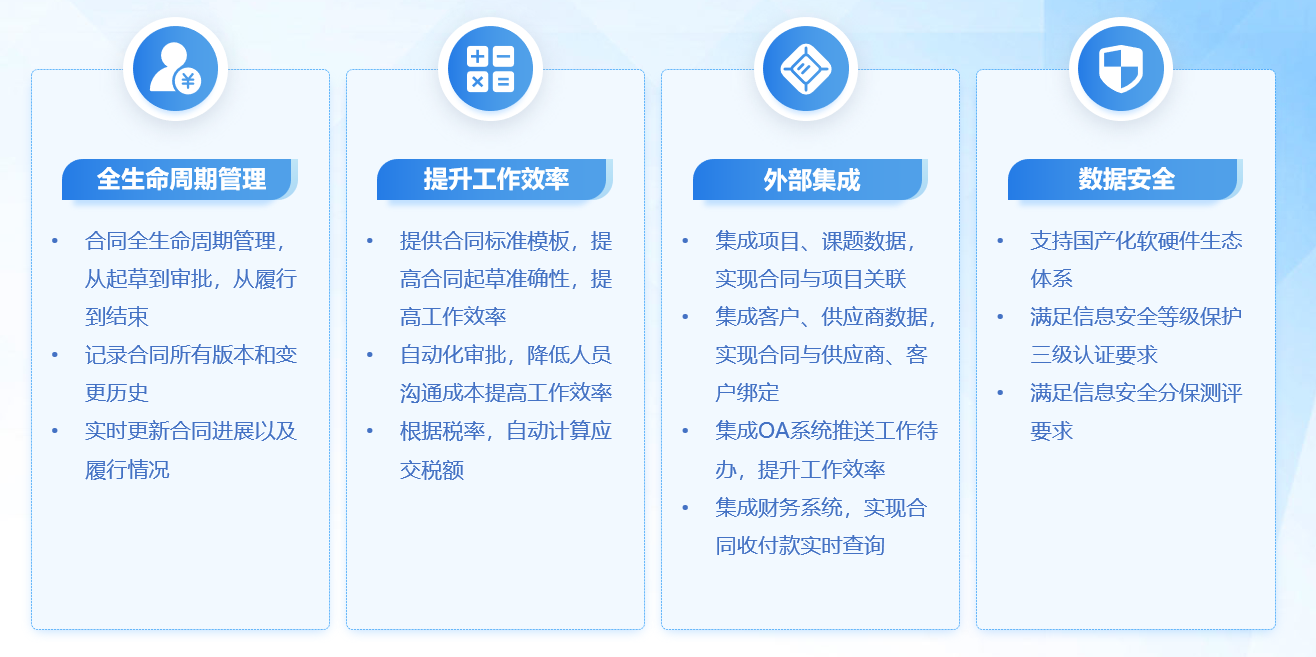 全生命周期管理

• 合同全生命周期管理，从起草到审批，从履行到结束
• 记录合同所有版本和变更历史
• 实时更新合同进展以及履行情况

提升工作效率

• 提供合同标准模板，提高合同起草准确性，提高工作效率
• 自动化审批，降低人员沟通成本提高工作效率
• 根据税率，自动计算应交税额

外部集成

• 集成项目、课题数据，实现合同与项目关联
• 集成客户、供应商数据，实现合同与供应商、客户绑定
• 集成OA系统推送工作待办，提升工作效率
• 集成财务系统，实现合同收付款实时查询

数据安全

• 支持国产化软硬件生态体系
• 满足信息安全等级保护三级认证要求
• 满足信息安全分保测评要求